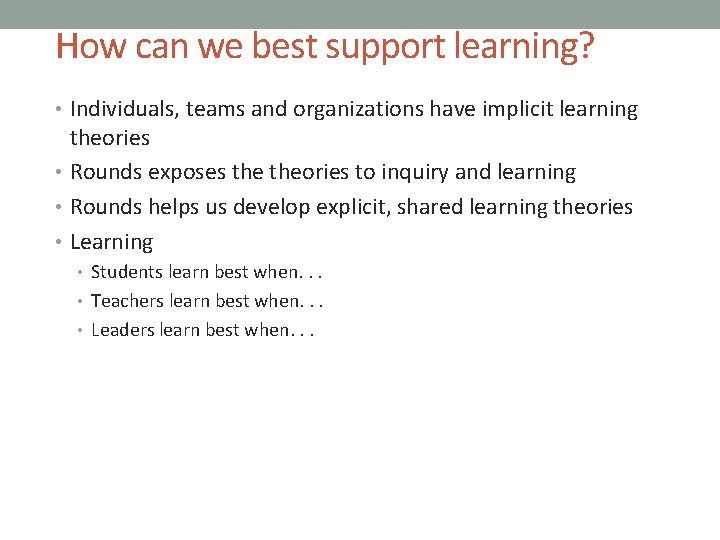 How can we best support learning?

• Individuals, teams and organizations have implicit learning theories
• Rounds exposes the theories to inquiry and learning
• Rounds helps us develop explicit, shared learning theories
• Learning
  • Students learn best when. . .
  • Teachers learn best when. . .
  • Leaders learn best when. . .